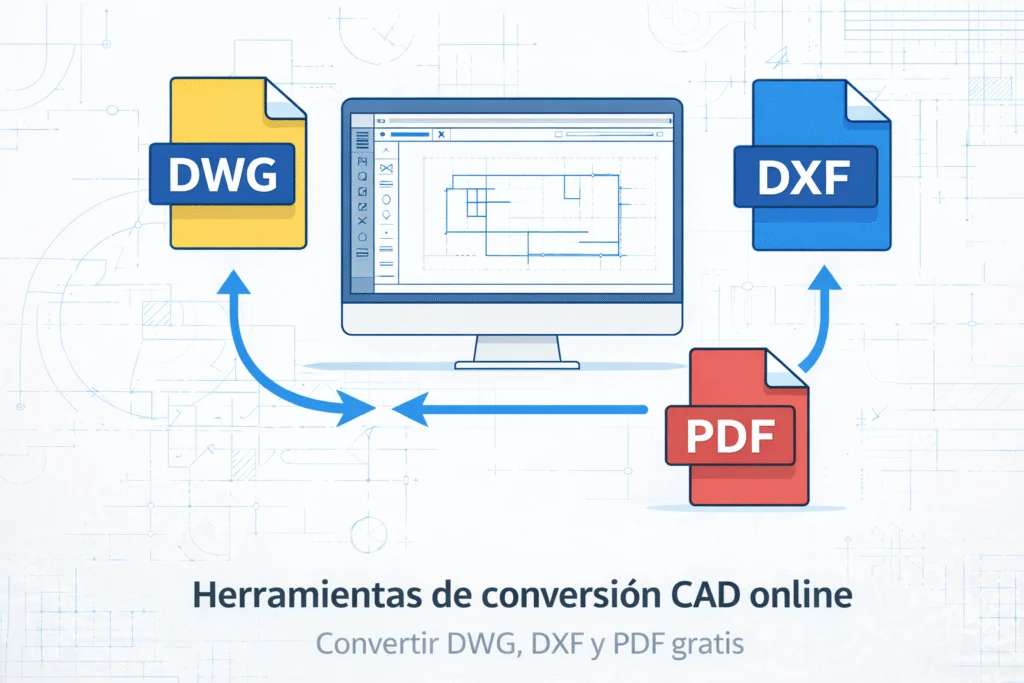 DWG

DXF

PDF

Herramientas de conversión CAD online

Convertir DWG, DXF y PDF gratis